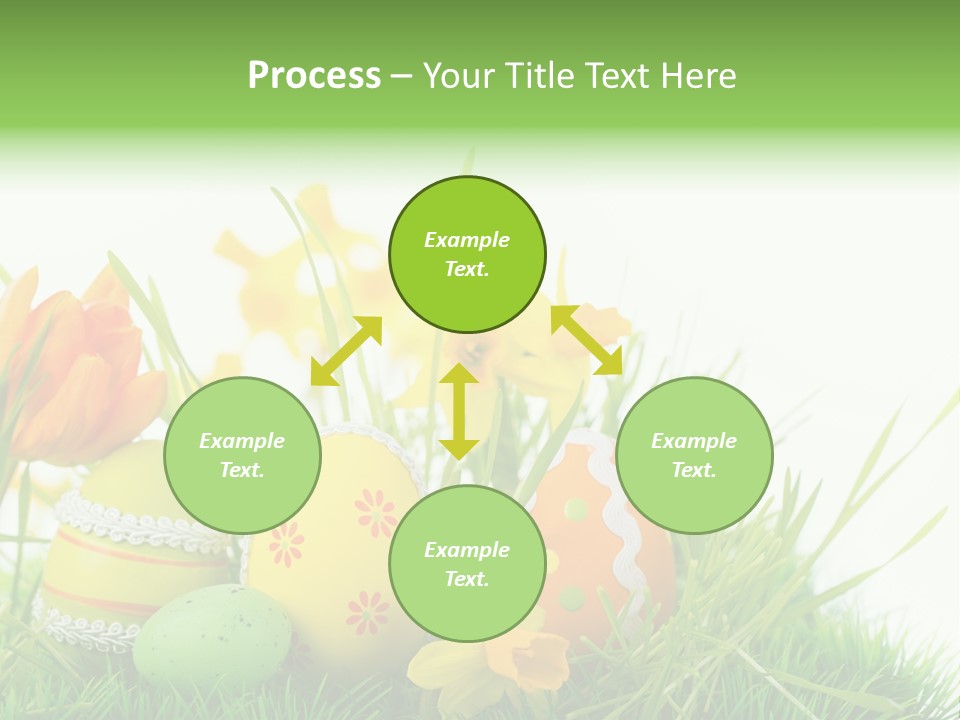 Process – Your Title Text Here

Example Text.

Example Text.

Example Text.

Example Text.